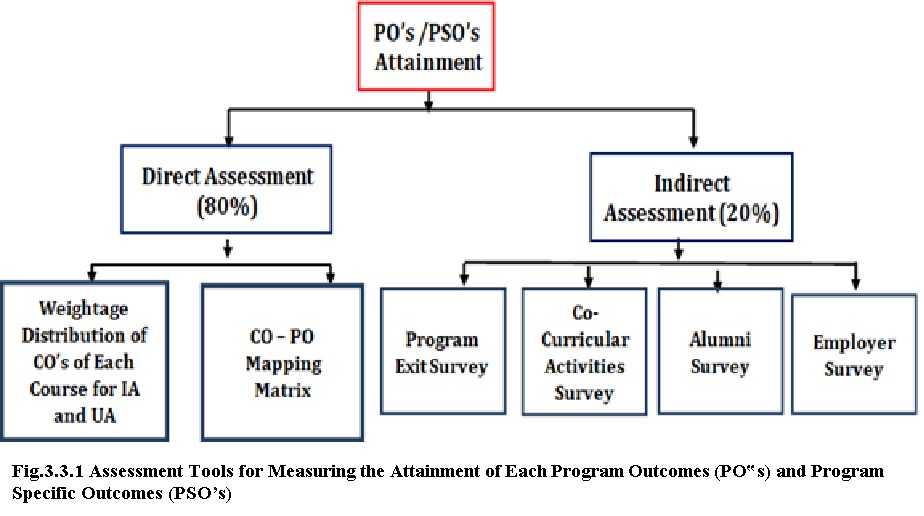 PO's /PSO's Attainment

Direct Assessment (80%)

Indirect Assessment (20%)

Weightage Distribution of CO's of Each Course for IA and UA

CO – PO Mapping Matrix

Program Exit Survey

Co-Curricular Activities Survey

Alumni Survey

Employer Survey

Fig.3.3.1 Assessment Tools for Measuring the Attainment of Each Program Outcomes (PO"s) and Program Specific Outcomes (PSO's)